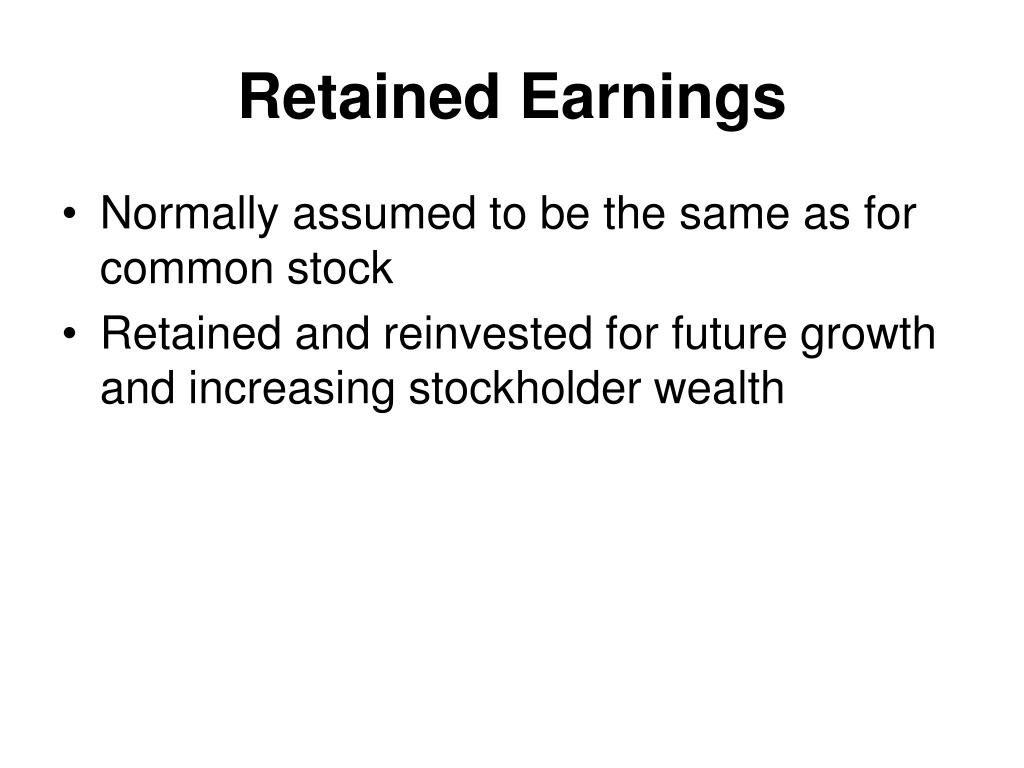 Retained Earnings

• Normally assumed to be the same as for common stock
• Retained and reinvested for future growth and increasing stockholder wealth